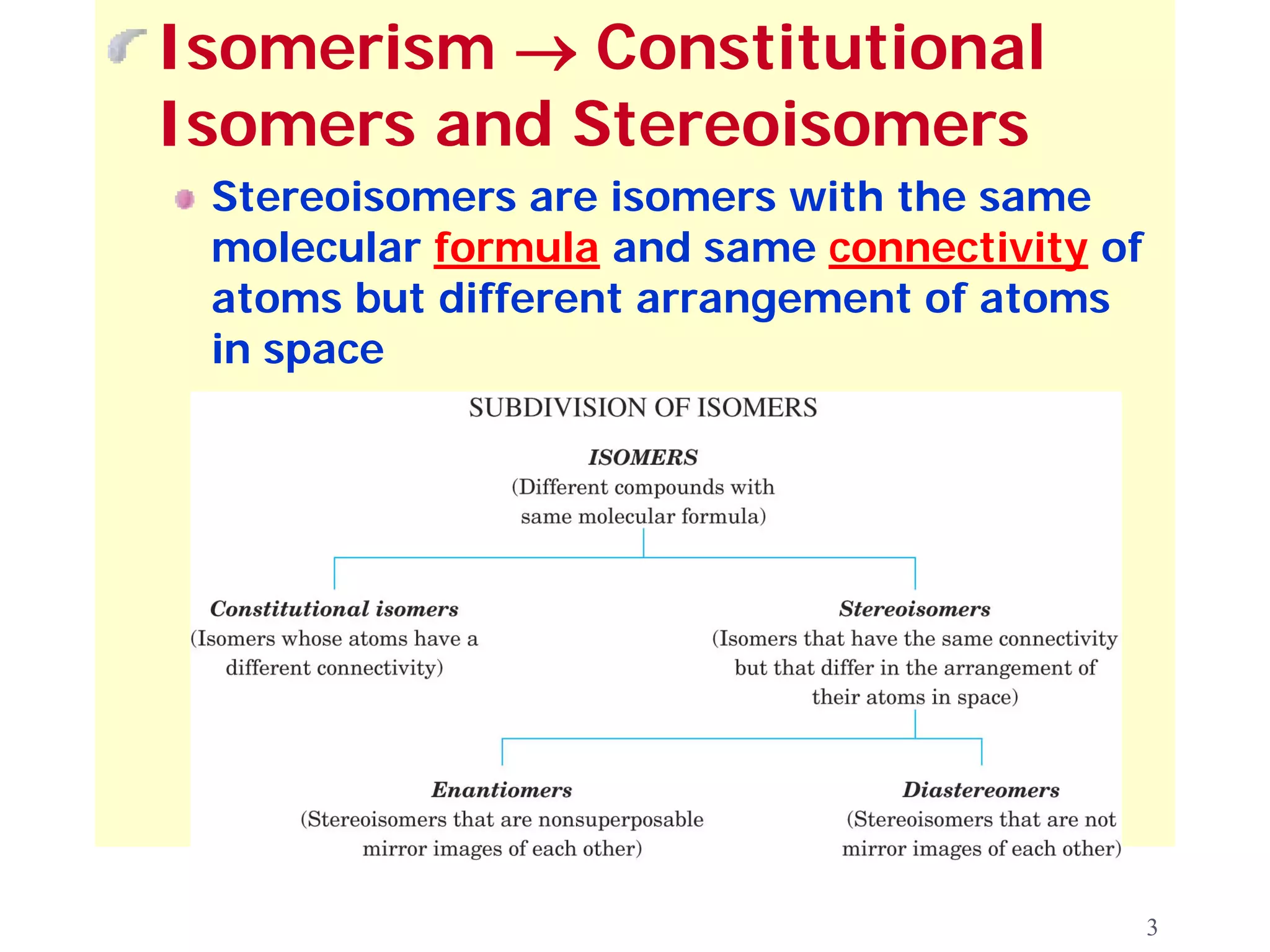 Isomerism → Constitutional Isomers and Stereoisomers

Stereoisomers are isomers with the same molecular formula and same connectivity of atoms but different arrangement of atoms in space

SUBDIVISION OF ISOMERS

ISOMERS
(Different compounds with same molecular formula)

Constitutional isomers
(Isomers whose atoms have a different connectivity)

Stereoisomers
(Isomers that have the same connectivity but that differ in the arrangement of their atoms in space)

Enantiomers
(Stereoisomers that are nonsuperposable mirror images of each other)

Diastereomers
(Stereoisomers that are not mirror images of each other)

3